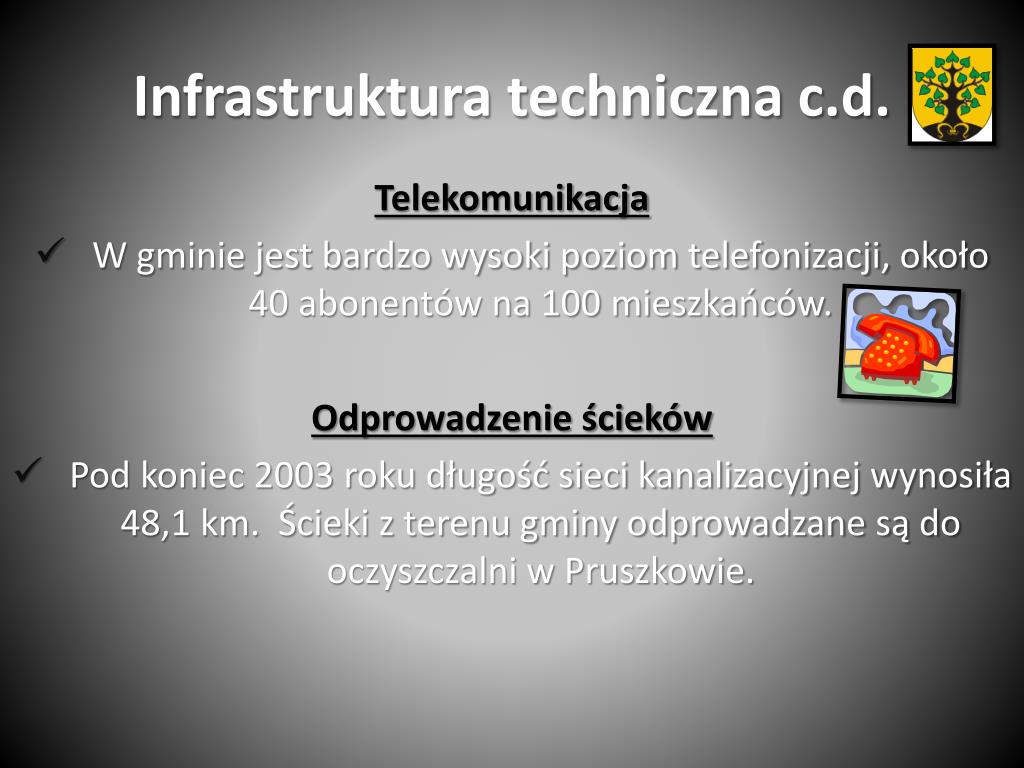 Infrastruktura techniczna c.d.

Telekomunikacja

✓ W gminie jest bardzo wysoki poziom telefonizacji, około 40 abonentów na 100 mieszkańców.

Odprowadzenie ścieków

✓ Pod koniec 2003 roku długość sieci kanalizacyjnej wynosiła 48,1 km. Ścieki z terenu gminy odprowadzane są do oczyszczalni w Pruszkowie.